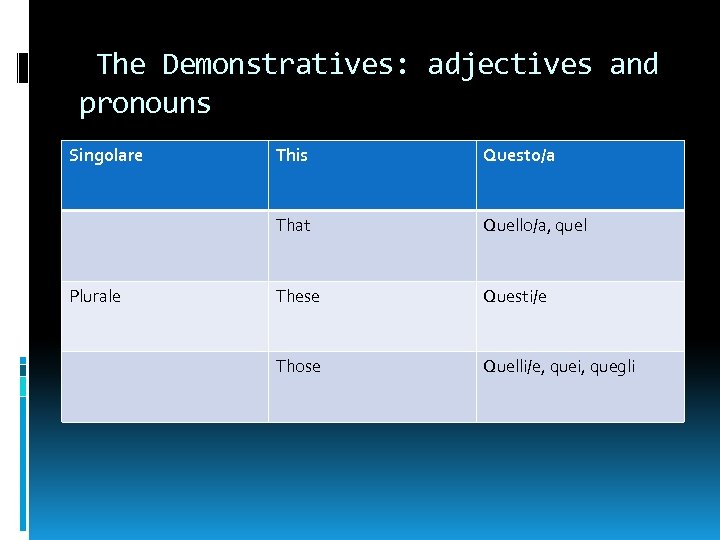 The Demonstratives: adjectives and pronouns

| Singolare | This | Questo/a |
|---|---|---|
| | That | Quello/a, quel |
| Plurale | These | Questi/e |
| | Those | Quelli/e, quei, quegli |